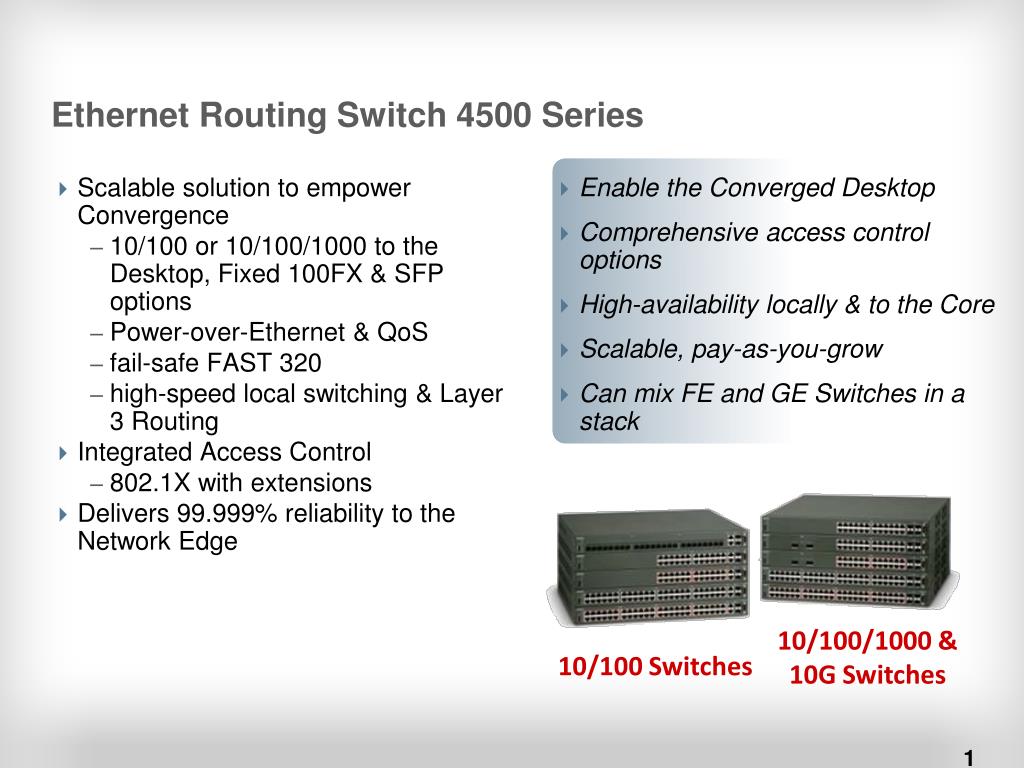 Ethernet Routing Switch 4500 Series

Scalable solution to empower Convergence

– 10/100 or 10/100/1000 to the Desktop, Fixed 100FX & SFP options

– Power-over-Ethernet & QoS

– fail-safe FAST 320

– high-speed local switching & Layer 3 Routing

Integrated Access Control

– 802.1X with extensions

Delivers 99.999% reliability to the Network Edge

Enable the Converged Desktop

Comprehensive access control options

High-availability locally & to the Core

Scalable, pay-as-you-grow

Can mix FE and GE Switches in a stack

10/100 Switches

10/100/1000 & 10G Switches

1